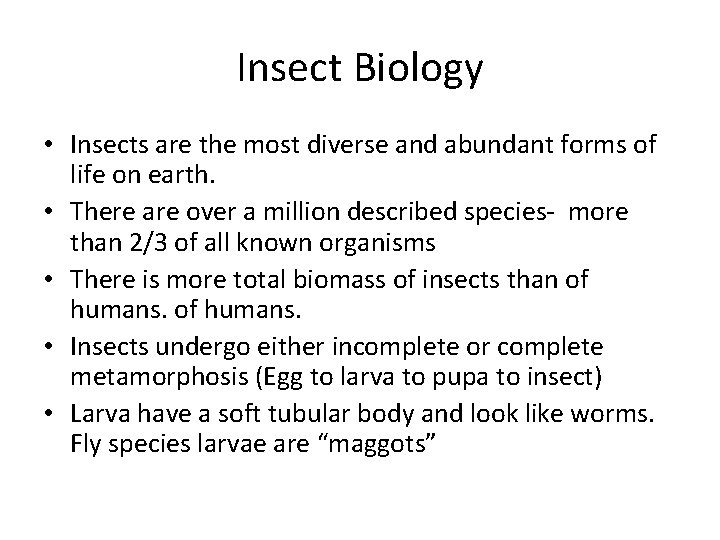 Insect Biology

• Insects are the most diverse and abundant forms of life on earth.
• There are over a million described species- more than 2/3 of all known organisms
• There is more total biomass of insects than of humans. of humans.
• Insects undergo either incomplete or complete metamorphosis (Egg to larva to pupa to insect)
• Larva have a soft tubular body and look like worms. Fly species larvae are “maggots”